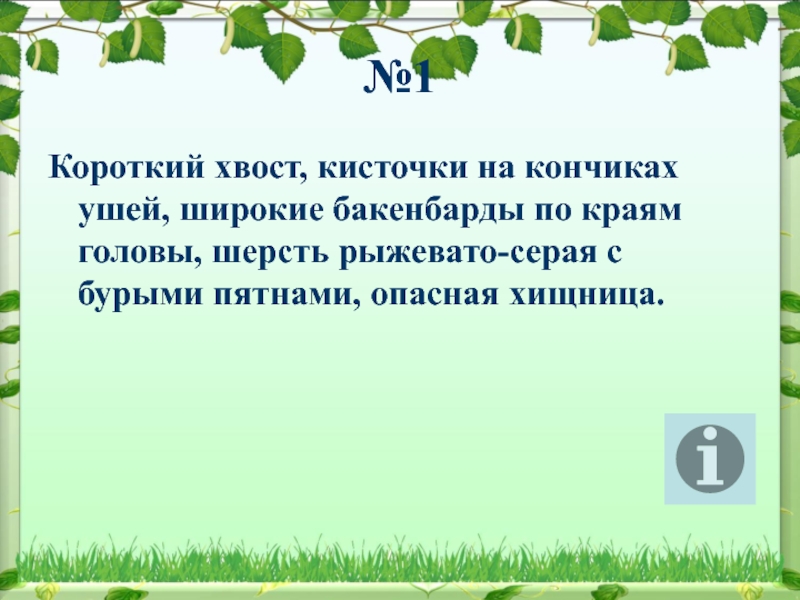 №1

Короткий хвост, кисточки на кончиках ушей, широкие бакенбарды по краям головы, шерсть рыжевато-серая с бурыми пятнами, опасная хищница.

i